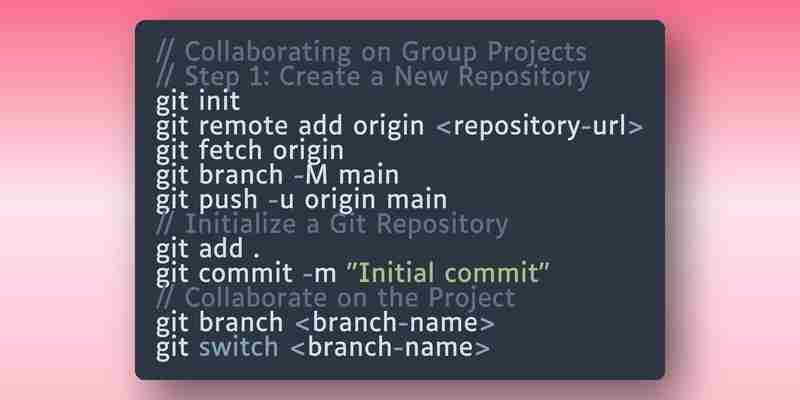 // Collaborating on Group Projects
// Step 1: Create a New Repository
git init
git remote add origin <repository-url>
git fetch origin
git branch -M main
git push -u origin main
// Initialize a Git Repository
git add .
git commit -m "Initial commit"
// Collaborate on the Project
git branch <branch-name>
git switch <branch-name>